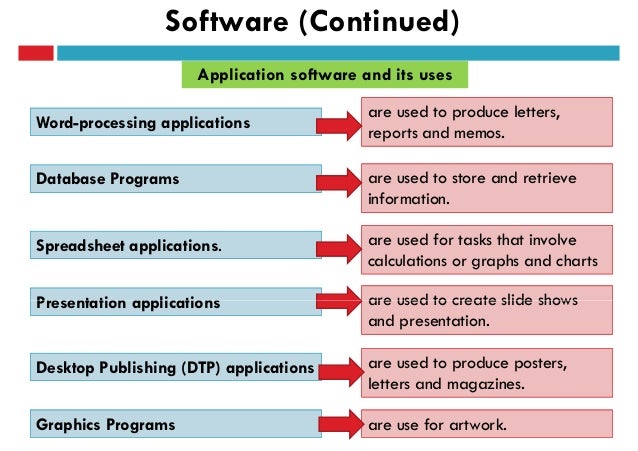 Software (Continued)

Application software and its uses

Word-processing applications
are used to produce letters, reports and memos.

Database Programs
are used to store and retrieve information.

Spreadsheet applications.
are used for tasks that involve calculations or graphs and charts

Presentation applications
are used to create slide shows and presentation.

Desktop Publishing (DTP) applications
are used to produce posters, letters and magazines.

Graphics Programs
are use for artwork.